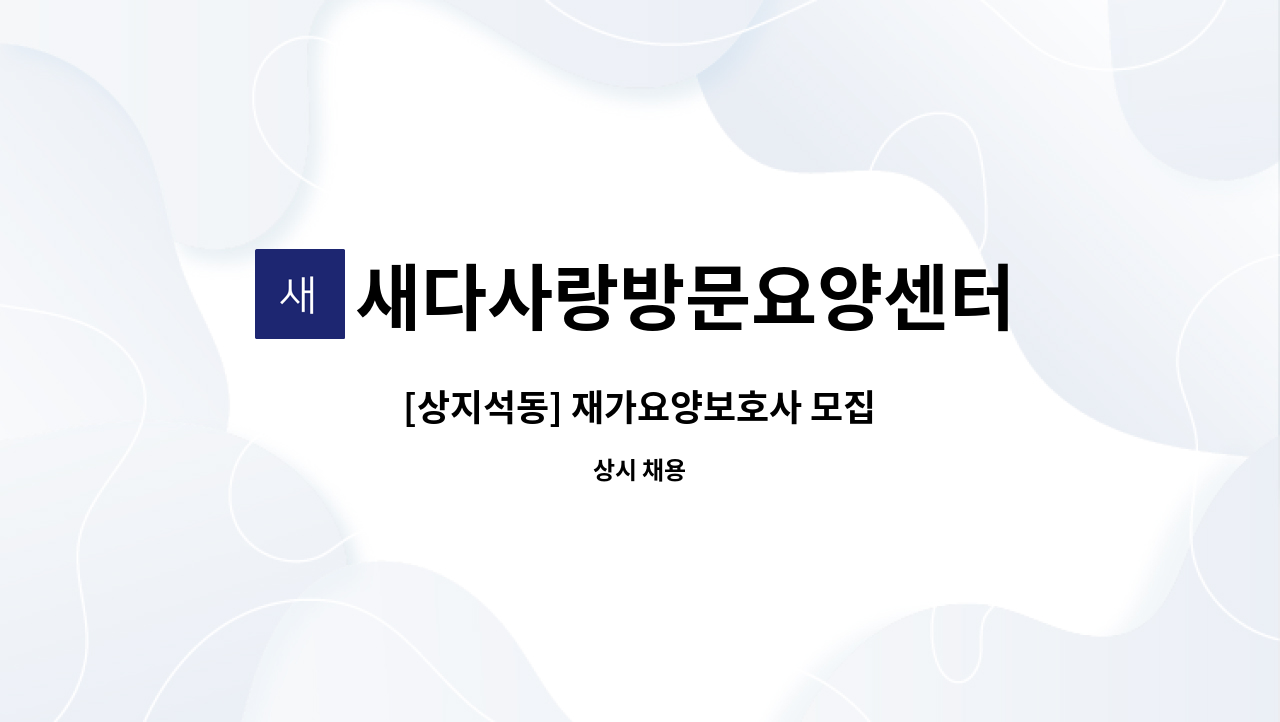 새 새다사랑방문요양센터

[상지석동] 재가요양보호사 모집

상시 채용